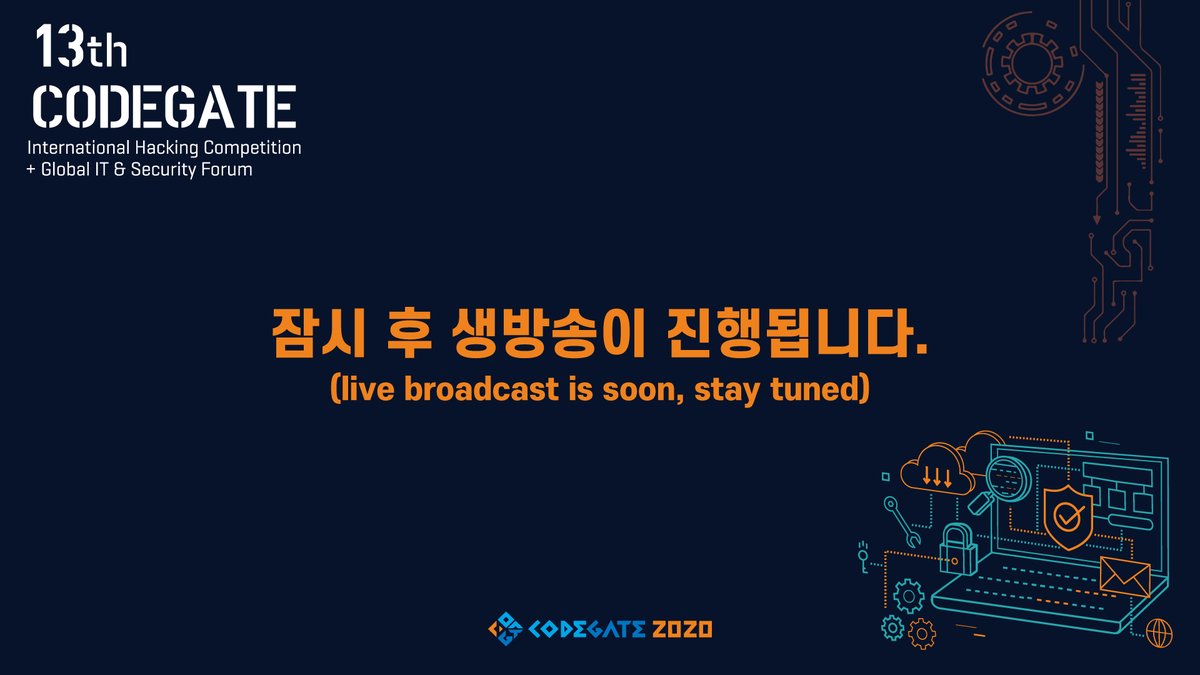 13th
CODEGATE
International Hacking Competition
+ Global IT & Security Forum

잠시 후 생방송이 진행됩니다.
(live broadcast is soon, stay tuned)

CODEGATE 2020